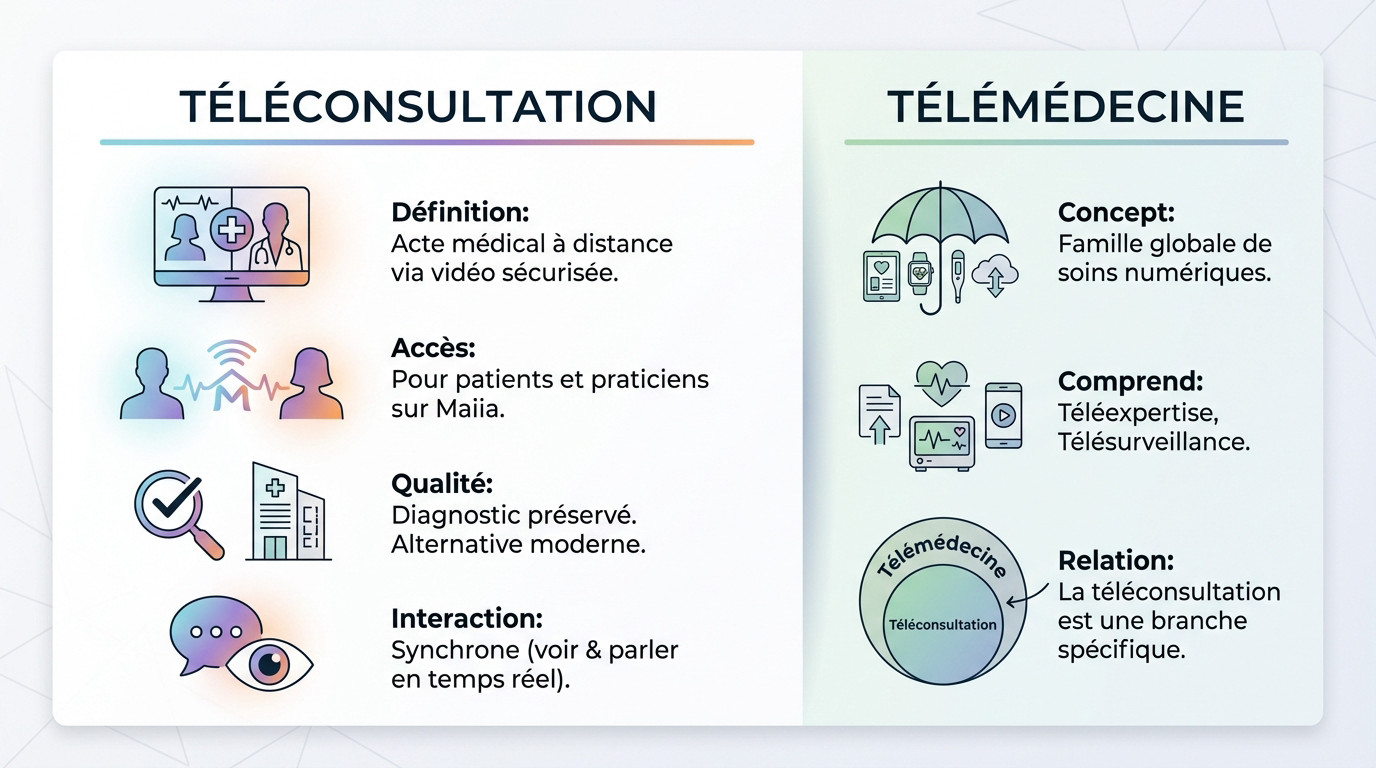 TÉLÉCONSULTATION

Définition:
Acte médical à distance via vidéo sécurisée.

Accès:
Pour patients et praticiens sur Maiia.

Qualité:
Diagnostic préservé. Alternative moderne.

Interaction:
Synchrone (voir & parler en temps réel).

TÉLÉMÉDECINE

Concept:
Famille globale de soins numériques.

Comprend:
Téléexpertise, Télésurveillance.

Télémédecine
Téléconsultation

Relation:
La téléconsultation est une branche spécifique.